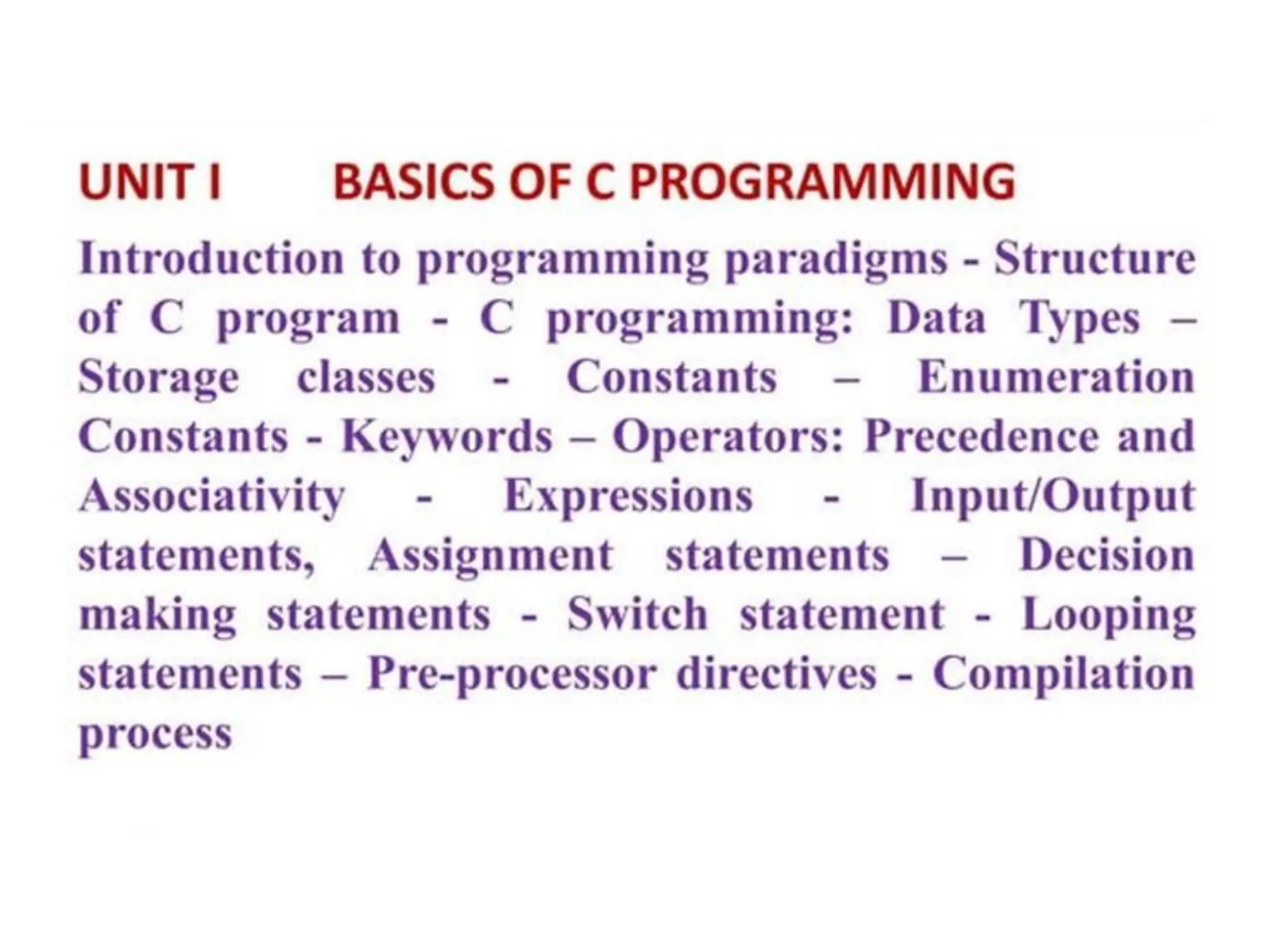 UNIT I BASICS OF C PROGRAMMING

Introduction to programming paradigms - Structure of C program - C programming: Data Types – Storage classes - Constants – Enumeration Constants - Keywords – Operators: Precedence and Associativity - Expressions - Input/Output statements, Assignment statements – Decision making statements - Switch statement - Looping statements – Pre-processor directives - Compilation process